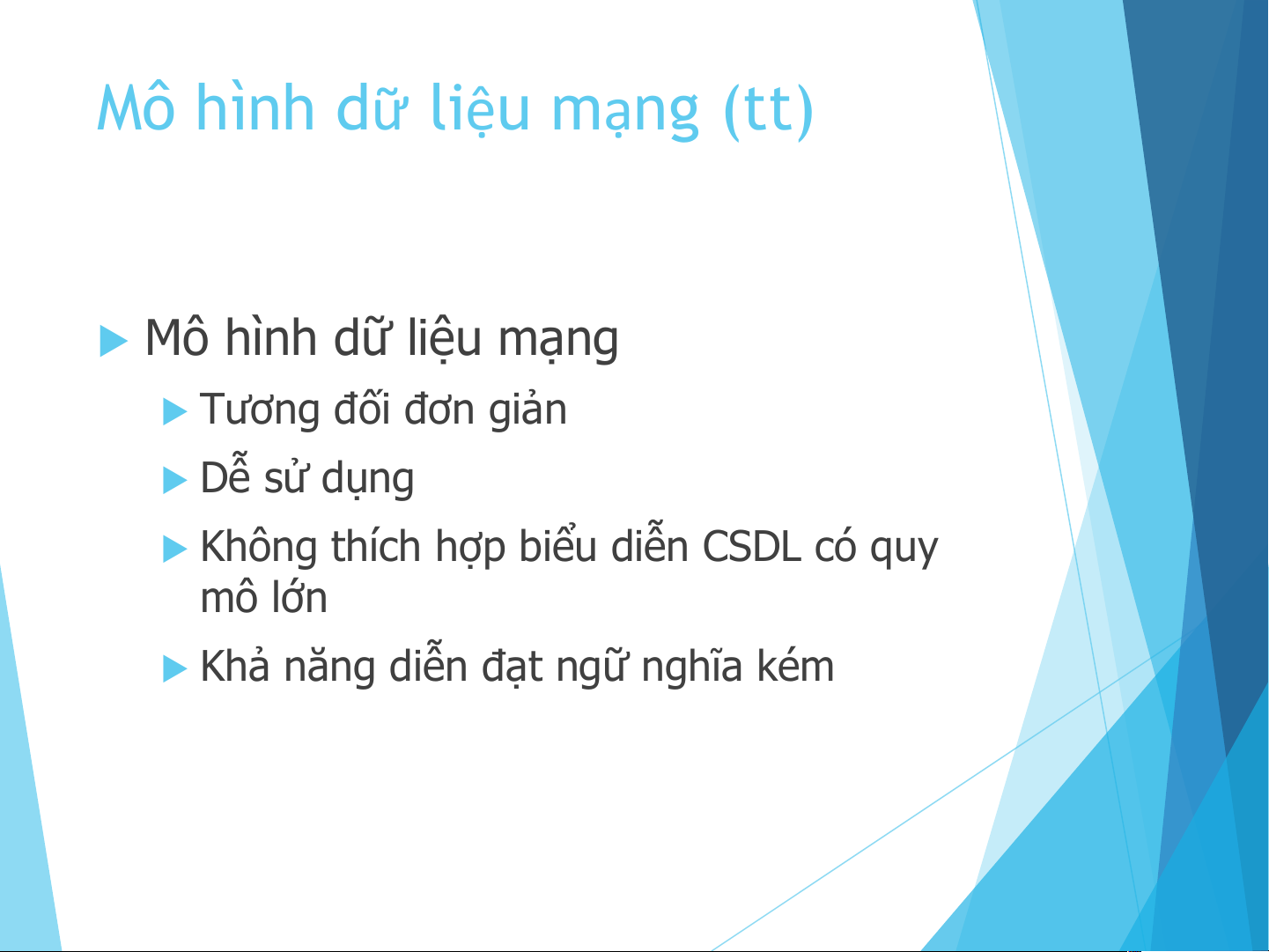 Mô hình dữ liệu mạng (tt)

Mô hình dữ liệu mạng

Tương đối đơn giản

Dễ sử dụng

Không thích hợp biểu diễn CSDL có quy mô lớn

Khả năng diễn đạt ngữ nghĩa kém